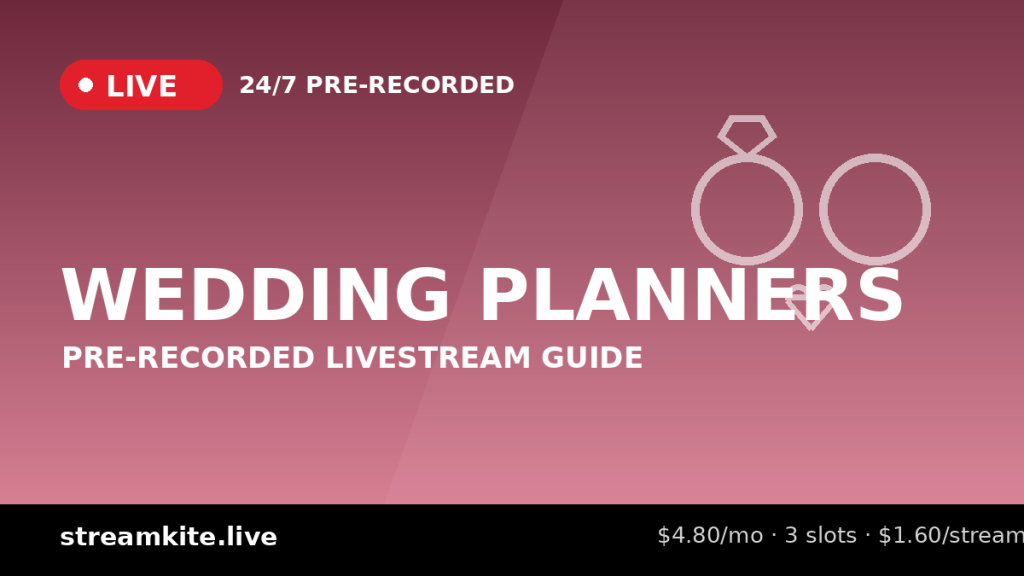 LIVE
24/7 PRE-RECORDED

WEDDING PLANNERS
PRE-RECORDED LIVESTREAM GUIDE

streamkite.live
$4.80/mo · 3 slots · $1.60/stream